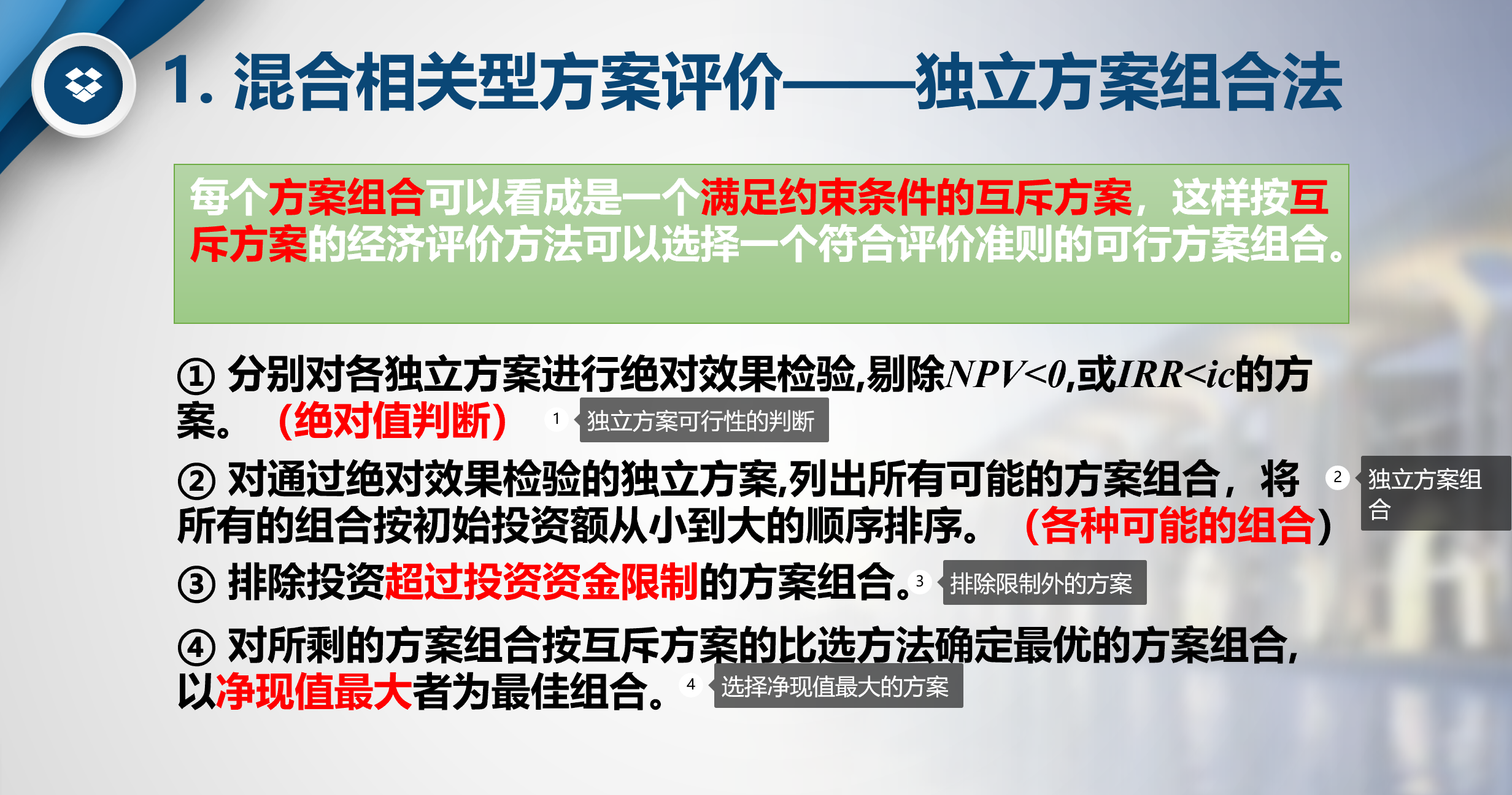 1. 混合相关型方案评价——独立方案组合法

每个方案组合可以看成是一个满足约束条件的互斥方案，这样按互斥方案的经济评价方法可以选择一个符合评价准则的可行方案组合。

① 分别对各独立方案进行绝对效果检验,剔除$NPV<0$,或$IRR<ic$的方案。（绝对值判断）

1 独立方案可行性的判断

② 对通过绝对效果检验的独立方案,列出所有可能的方案组合，将所有的组合按初始投资额从小到大的顺序排序。（各种可能的组合）

2 独立方案组合

③ 排除投资超过投资资金限制的方案组合。

3 排除限制外的方案

④ 对所剩的方案组合按互斥方案的比选方法确定最优的方案组合,以净现值最大者为最佳组合。

4 选择净现值最大的方案